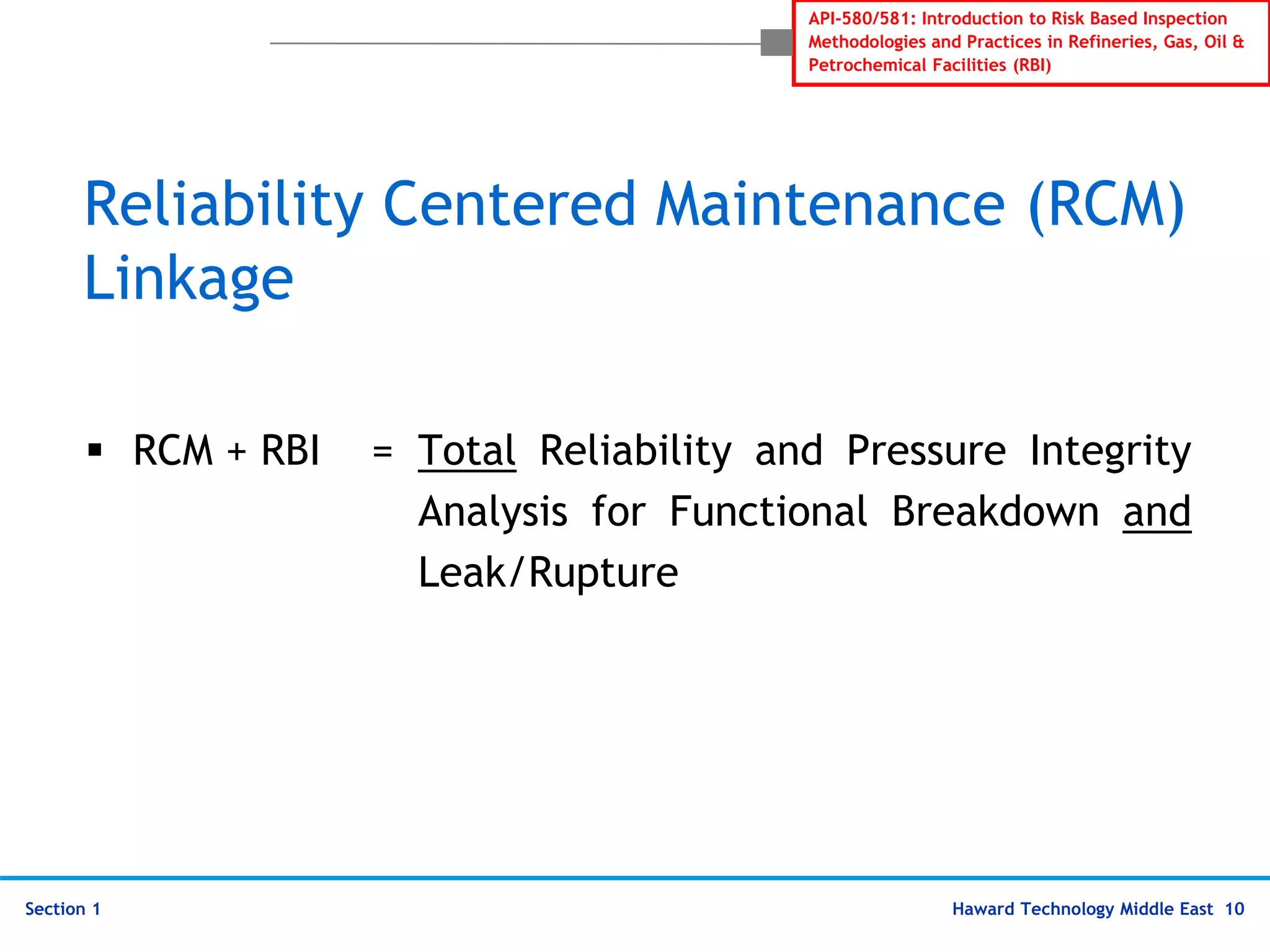 API-580/581: Introduction to Risk Based Inspection Methodologies and Practices in Refineries, Gas, Oil & Petrochemical Facilities (RBI)

Reliability Centered Maintenance (RCM) Linkage

▪ RCM + RBI = Total Reliability and Pressure Integrity Analysis for Functional Breakdown and Leak/Rupture

Section 1

Haward Technology Middle East 10